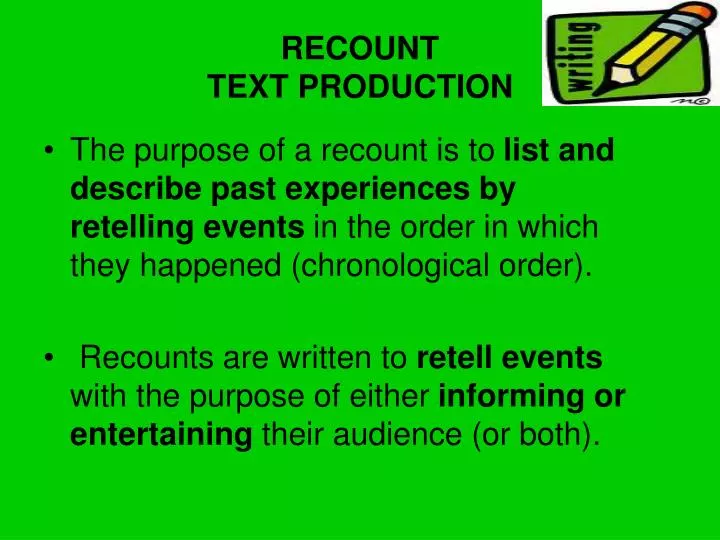 RECOUNT
TEXT PRODUCTION

writing

• The purpose of a recount is to list and describe past experiences by retelling events in the order in which they happened (chronological order).

• Recounts are written to retell events with the purpose of either informing or entertaining their audience (or both).